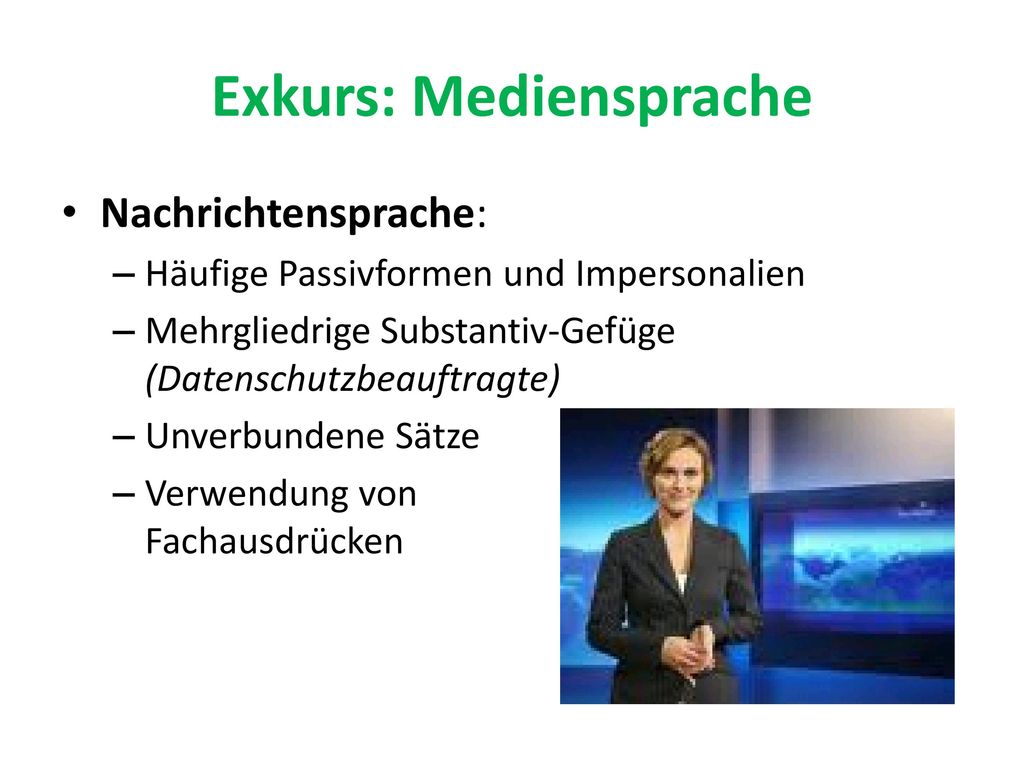 Exkurs: Mediensprache

• Nachrichtensprache:
– Häufige Passivformen und Impersonalien
– Mehrgliedrige Substantiv-Gefüge (Datenschutzbeauftragte)
– Unverbundene Sätze
– Verwendung von Fachausdrücken